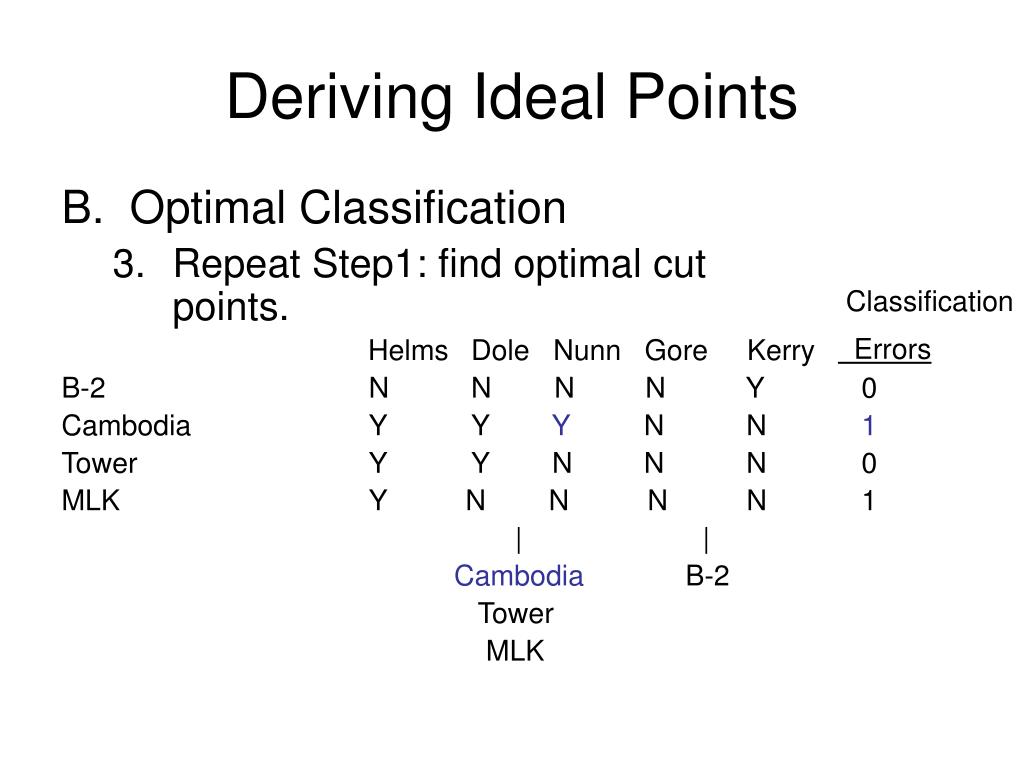 Deriving Ideal Points

B. Optimal Classification

3. Repeat Step1: find optimal cut points.

| | Helms | Dole | Nunn | Gore | Kerry | Classification Errors |
|---|---|---|---|---|---|---|
| B-2 | N | N | N | N | Y | 0 |
| Cambodia | Y | Y | Y | N | N | 1 |
| Tower | Y | Y | N | N | N | 0 |
| MLK | Y | N | N | N | N | 1 |

| |

Cambodia B-2
Tower
MLK